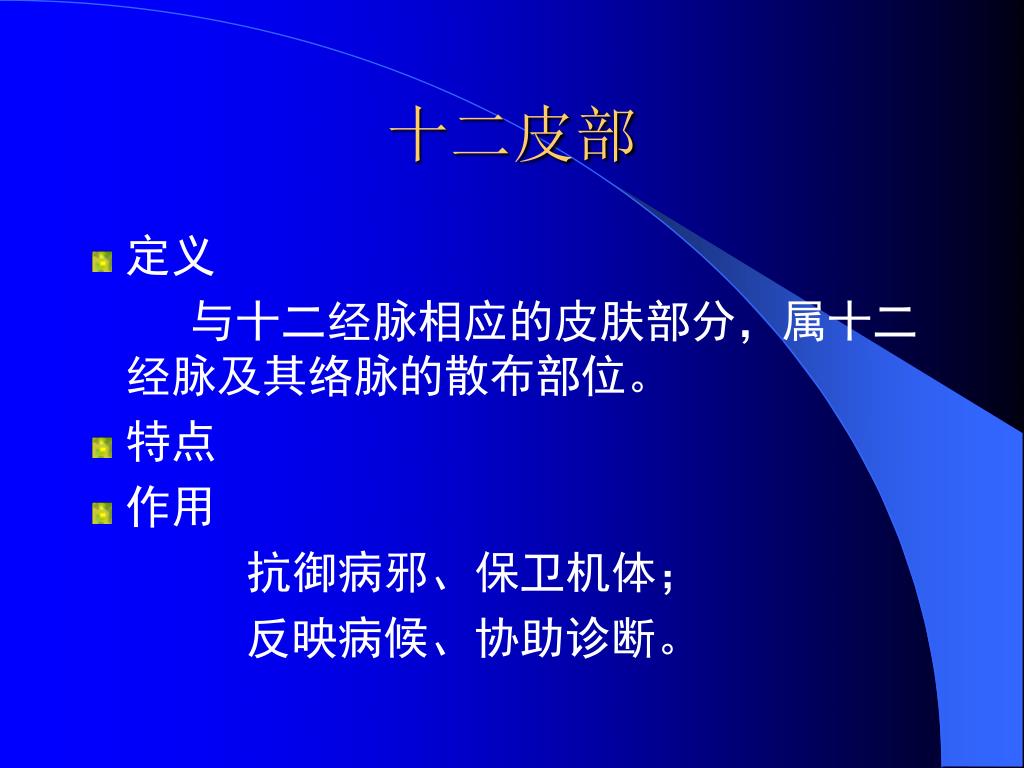 十二皮部

定义

与十二经脉相应的皮肤部分，属十二经脉及其络脉的散布部位。

特点

作用

抗御病邪、保卫机体；

反映病候、协助诊断。